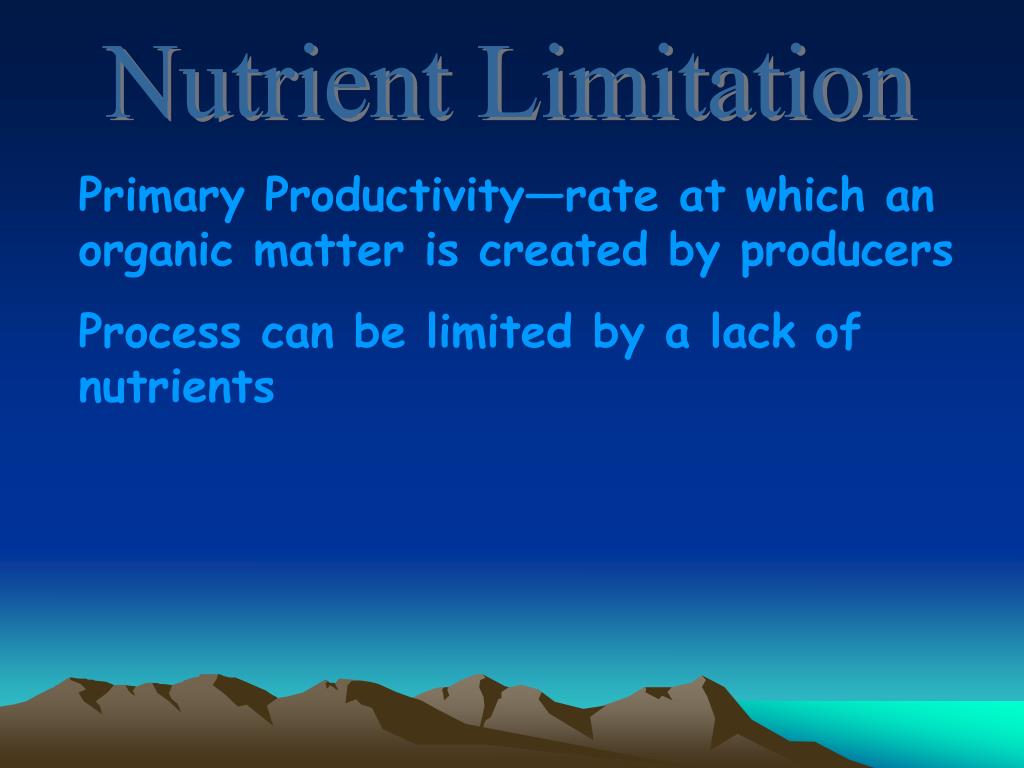 Nutrient Limitation

Primary Productivity—rate at which an organic matter is created by producers

Process can be limited by a lack of nutrients